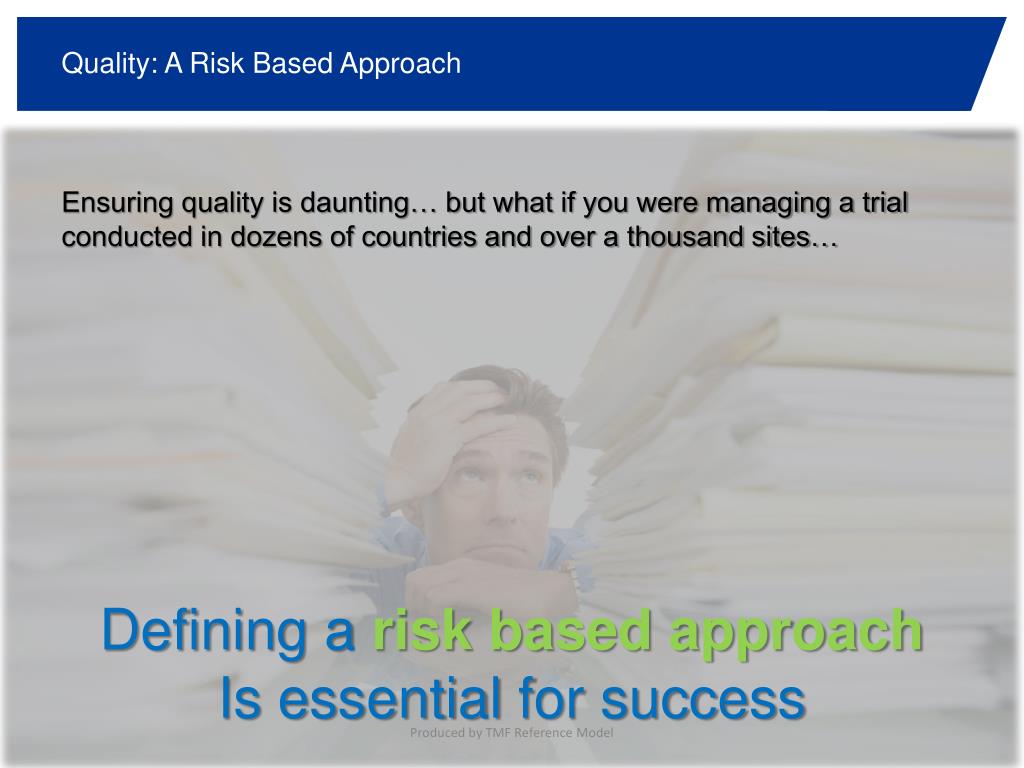 Quality: A Risk Based Approach

Ensuring quality is daunting… but what if you were managing a trial conducted in dozens of countries and over a thousand sites…

Defining a risk based approach
Is essential for success

Produced by TMF Reference Model